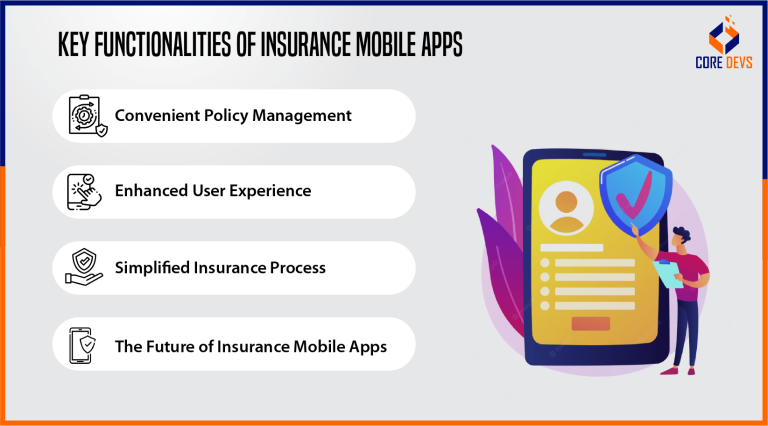 KEY FUNCTIONALITIES OF INSURANCE MOBILE APPS

CORE DEVS

Convenient Policy Management

Enhanced User Experience

Simplified Insurance Process

The Future of Insurance Mobile Apps